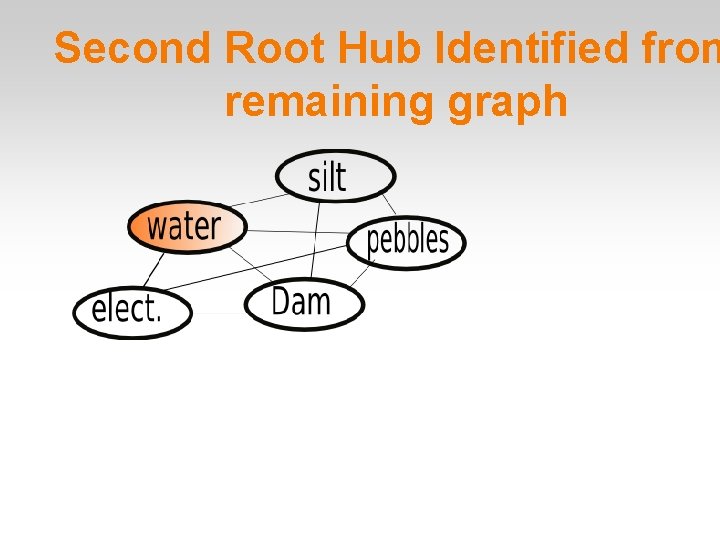 Second Root Hub Identified fron remaining graph

silt

water

pebbles

elect.

Dam